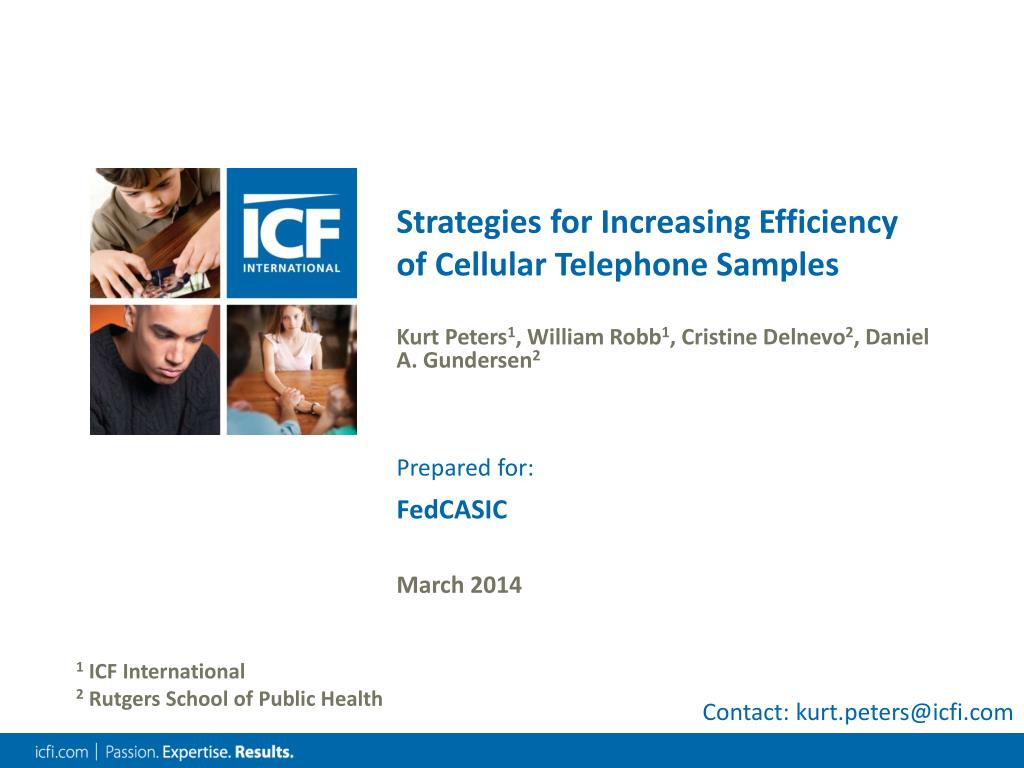 ICF INTERNATIONAL

Strategies for Increasing Efficiency of Cellular Telephone Samples

Kurt Peters$^1$, William Robb$^1$, Cristine Delnevo$^2$, Daniel A. Gundersen$^2$

Prepared for:

FedCASIC

March 2014

$^1$ ICF International
$^2$ Rutgers School of Public Health

Contact: kurt.peters@icfi.com

icfi.com | Passion. Expertise. Results.